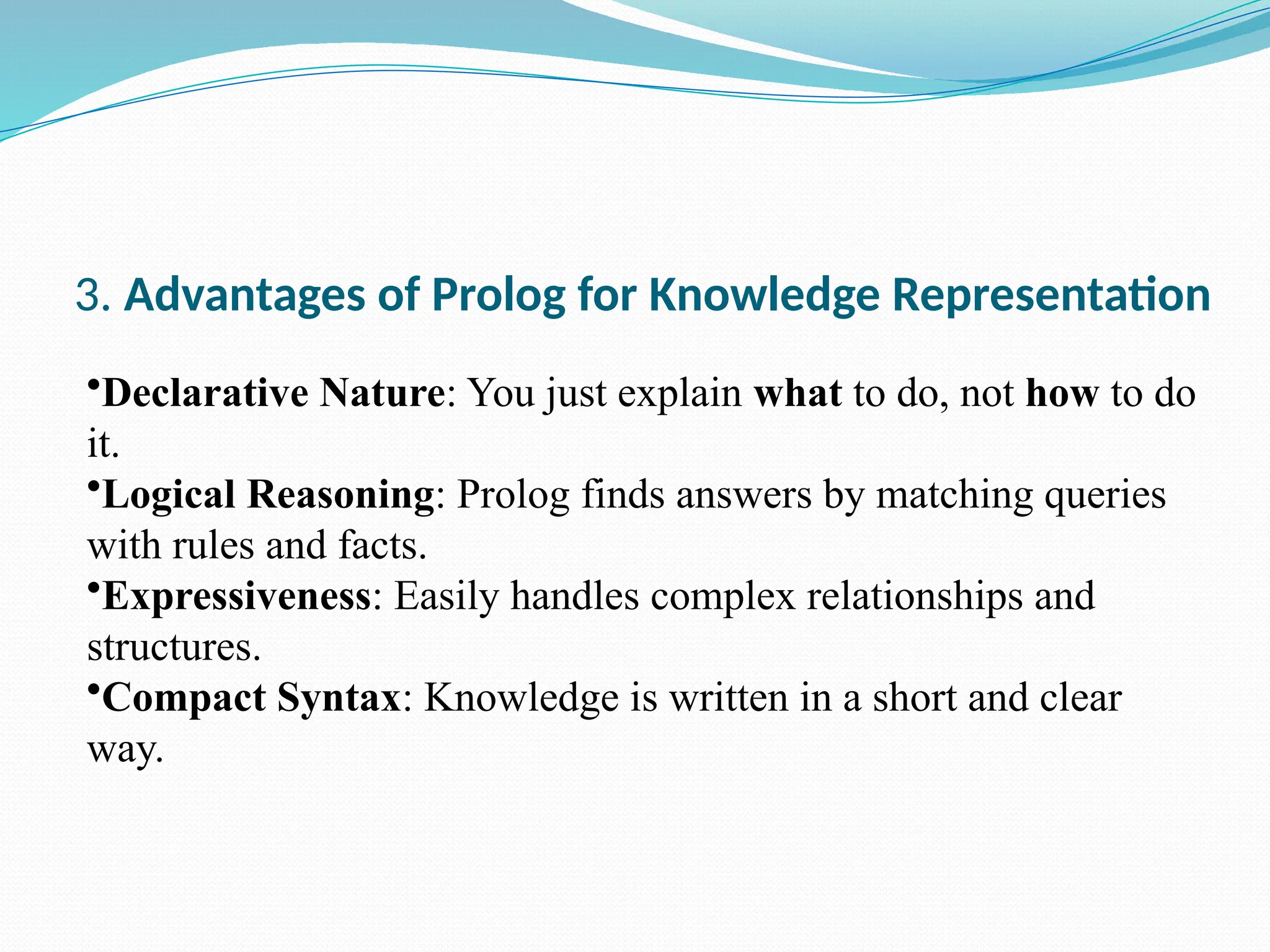 3. Advantages of Prolog for Knowledge Representation

•Declarative Nature: You just explain what to do, not how to do it.
•Logical Reasoning: Prolog finds answers by matching queries with rules and facts.
•Expressiveness: Easily handles complex relationships and structures.
•Compact Syntax: Knowledge is written in a short and clear way.